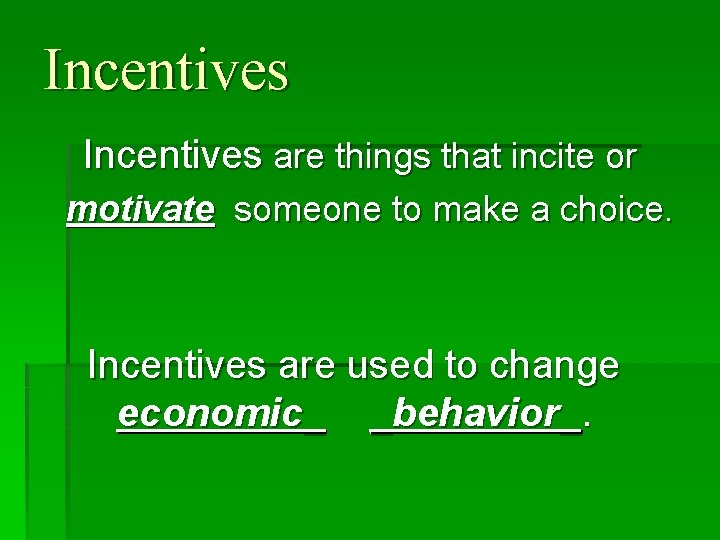 Incentives

Incentives are things that incite or motivate someone to make a choice.

Incentives are used to change economic_ _behavior_.